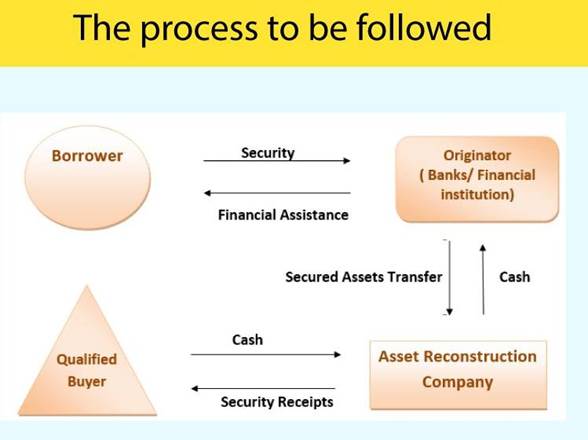 The process to be followed

Borrower

Security

Financial Assistance

Originator
( Banks/ Financial institution)

Secured Assets Transfer

Cash

Qualified Buyer

Cash

Security Receipts

Asset Reconstruction Company